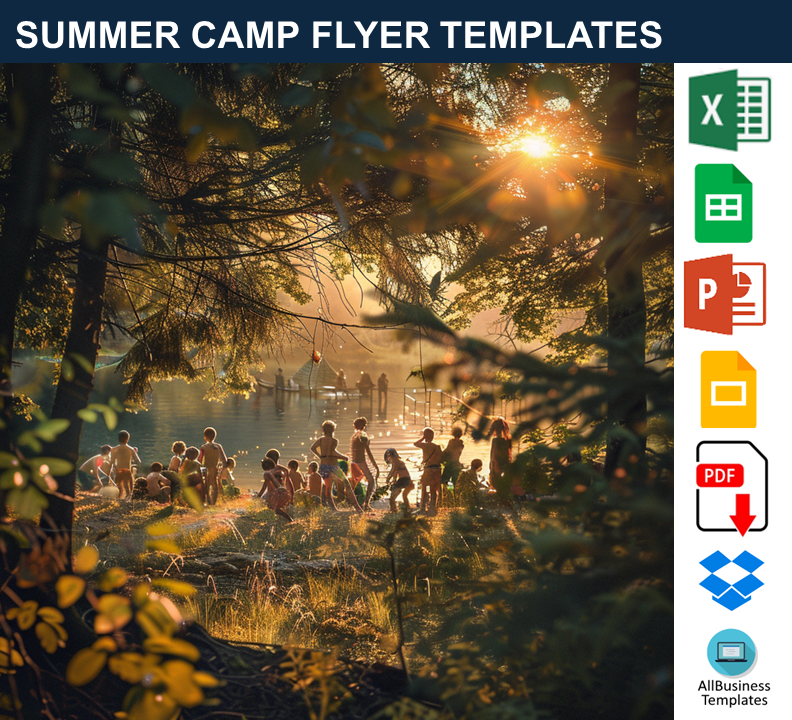 SUMMER CAMP FLYER TEMPLATES

X

P

PDF

AllBusiness Templates